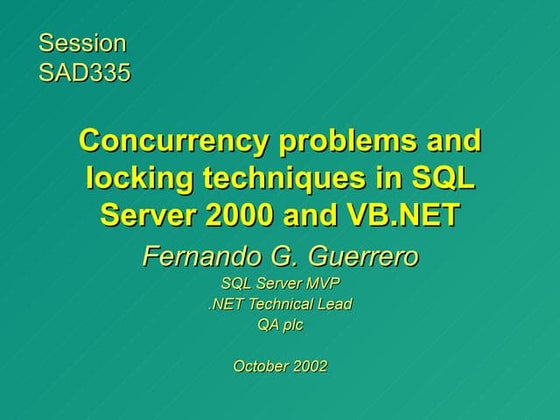 Session
SAD335

Concurrency problems and locking techniques in SQL Server 2000 and VB.NET

Fernando G. Guerrero

SQL Server MVP
.NET Technical Lead
QA plc

October 2002